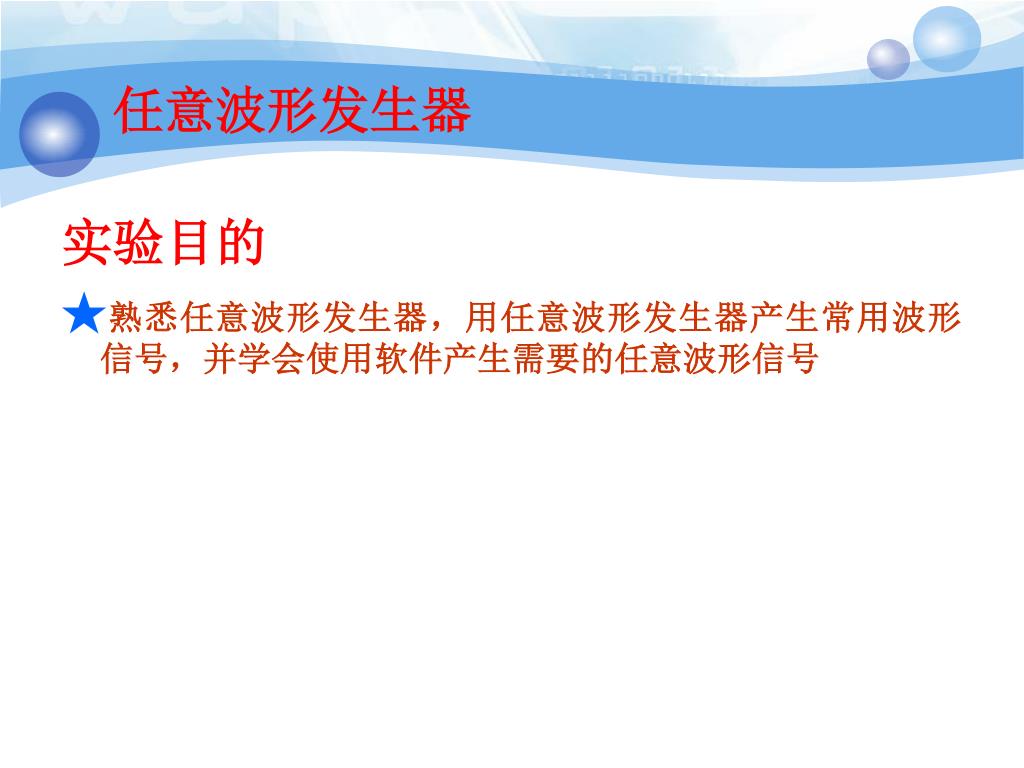 任意波形发生器

实验目的

★熟悉任意波形发生器，用任意波形发生器产生常用波形信号，并学会使用软件产生需要的任意波形信号